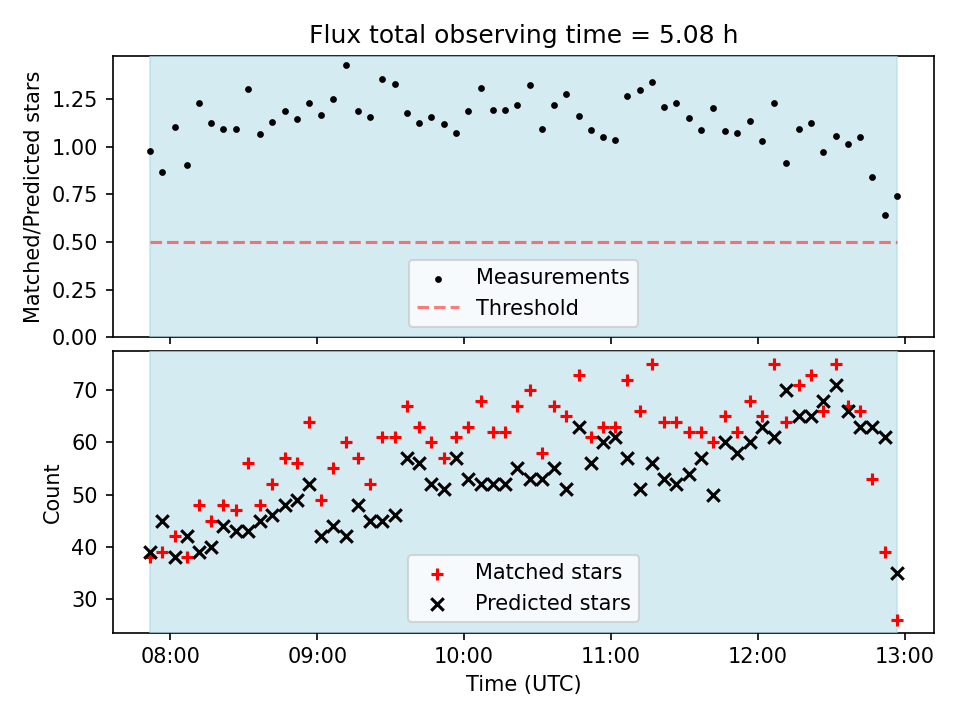 Flux total observing time = 5.08 h

Matched/Predicted stars

1.25
1.00
0.75
0.50
0.25
0.00

Measurements
Threshold

Count

70
60
50
40
30

Matched stars
Predicted stars

08:00
09:00
10:00
11:00
12:00
13:00

Time (UTC)